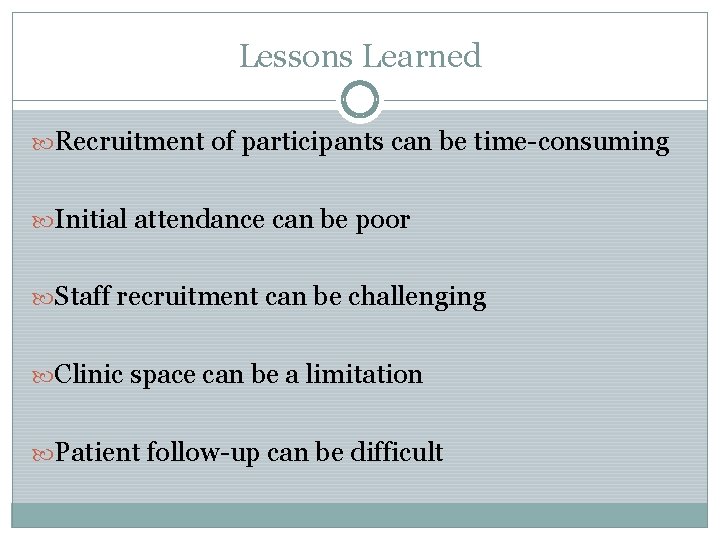 Lessons Learned

Recruitment of participants can be time-consuming

Initial attendance can be poor

Staff recruitment can be challenging

Clinic space can be a limitation

Patient follow-up can be difficult